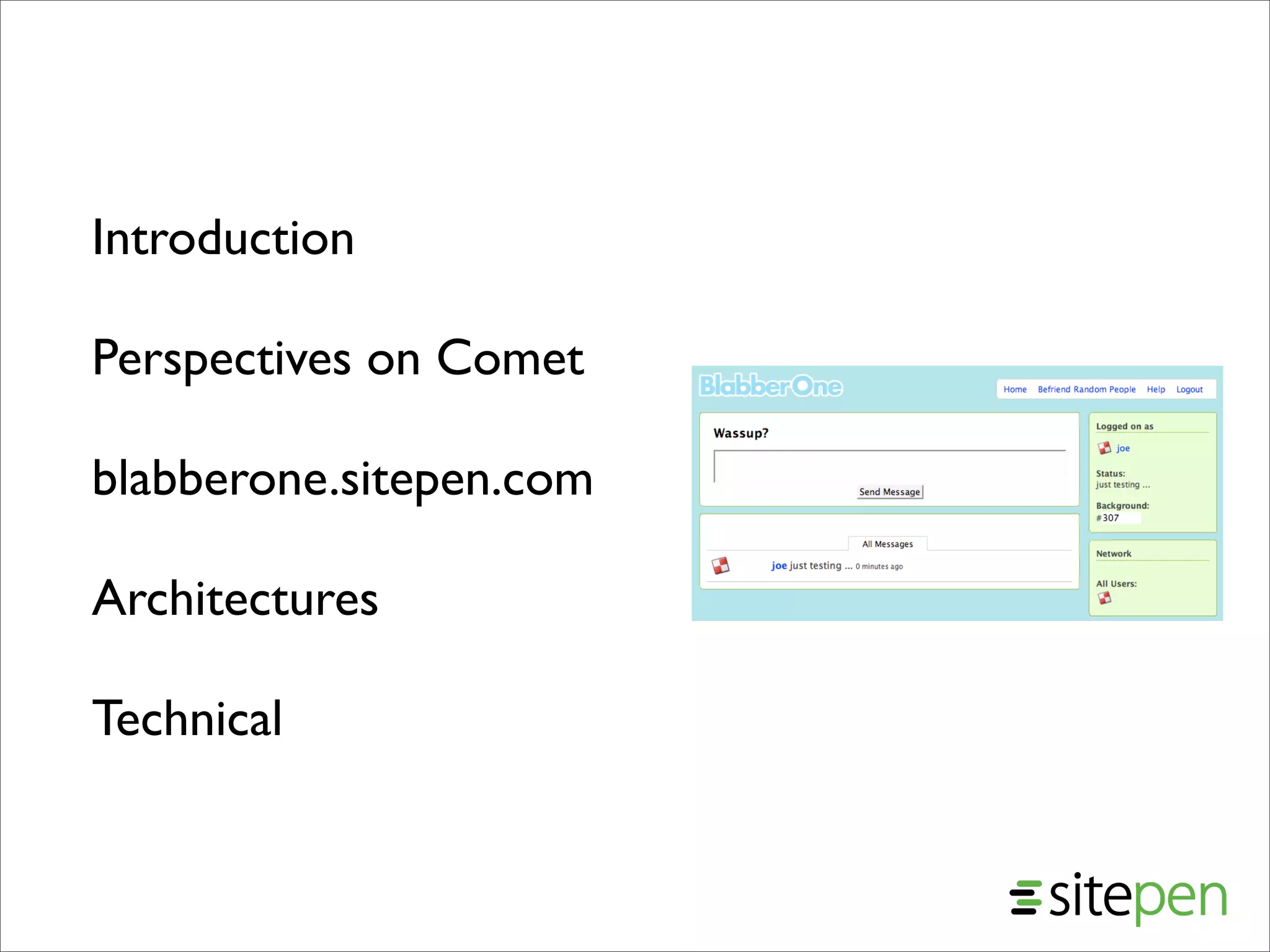 Introduction

Perspectives on Comet

blabberone.sitepen.com

Architectures

Technical

BlabberOne

Home Befriend Random People Help Logout

Wassup?

Send Message

All Messages

joe just testing ... 0 minutes ago

Logged on as

joe

Status:
just testing ...

Background:
#307

Network

All Users:

sitepen